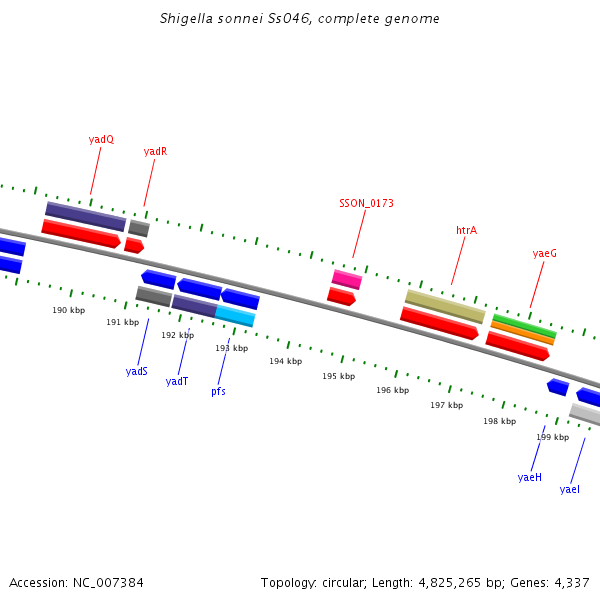 Shigella sonnei Ss046, complete genome

yadQ
yadR
SSON_0173
htrA
yaeG

190 kbp
191 kbp
192 kbp
193 kbp
194 kbp
195 kbp
196 kbp
197 kbp
198 kbp
199 kbp

yadS
yadT
pfs
yaeH
yaeI

Accession: NC_007384

Topology: circular; Length: 4,825,265 bp; Genes: 4,337